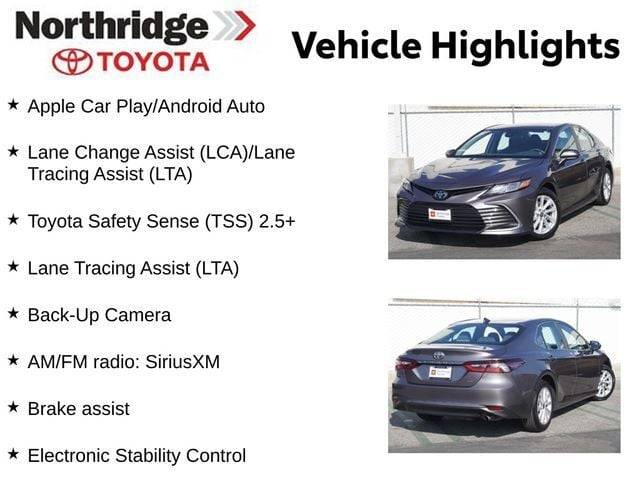 Northridge
TOYOTA

Vehicle Highlights

★ Apple Car Play/Android Auto

★ Lane Change Assist (LCA)/Lane Tracing Assist (LTA)

★ Toyota Safety Sense (TSS) 2.5+

★ Lane Tracing Assist (LTA)

★ Back-Up Camera

★ AM/FM radio: SiriusXM

★ Brake assist

★ Electronic Stability Control